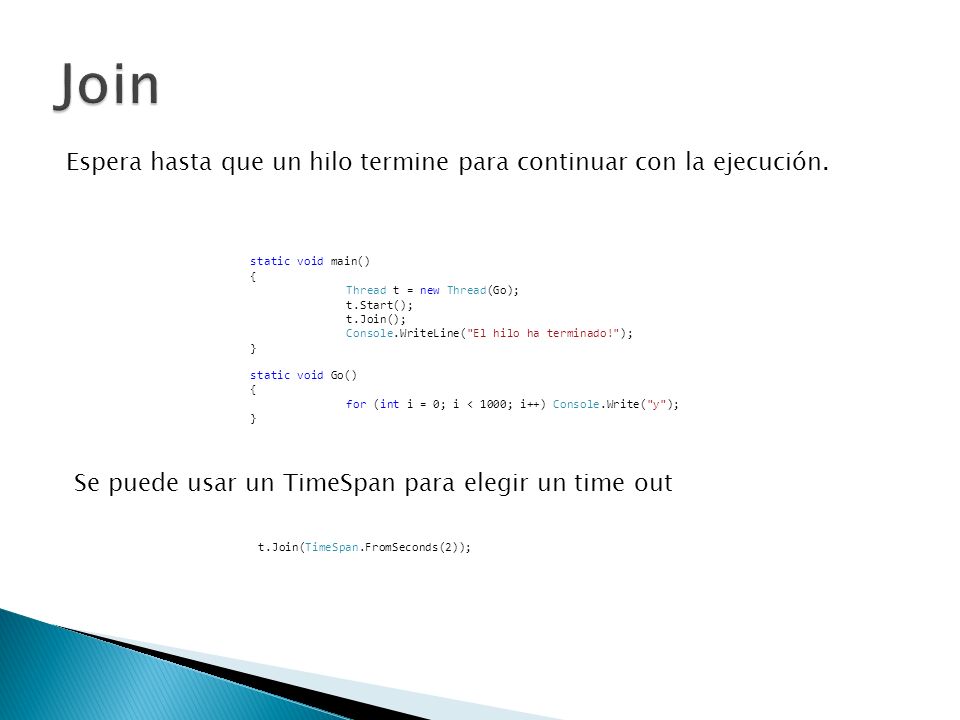 Join

Espera hasta que un hilo termine para continuar con la ejecución.

static void main()
{
Thread t = new Thread(Go);
t.Start();
t.Join();
Console.WriteLine("El hilo ha terminado!");
}

static void Go()
{
for (int i = 0; i < 1000; i++) Console.Write("y");
}

Se puede usar un TimeSpan para elegir un time out

t.Join(TimeSpan.FromSeconds(2));